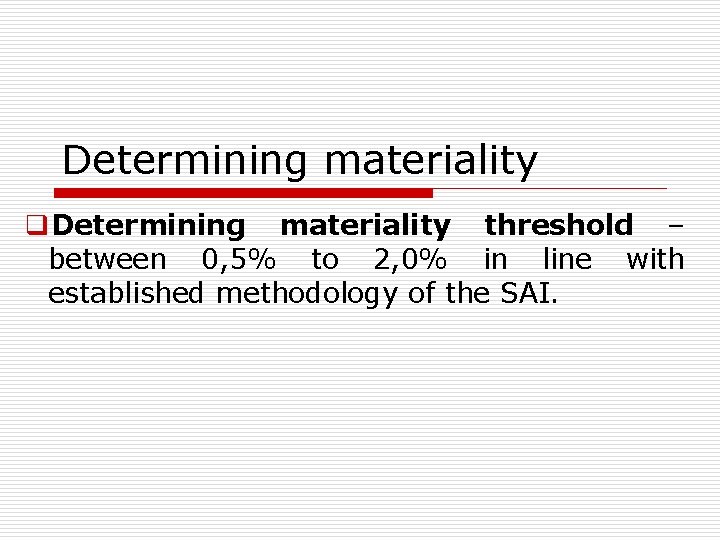 Determining materiality

Determining materiality threshold – between 0,5% to 2,0% in line with established methodology of the SAI.